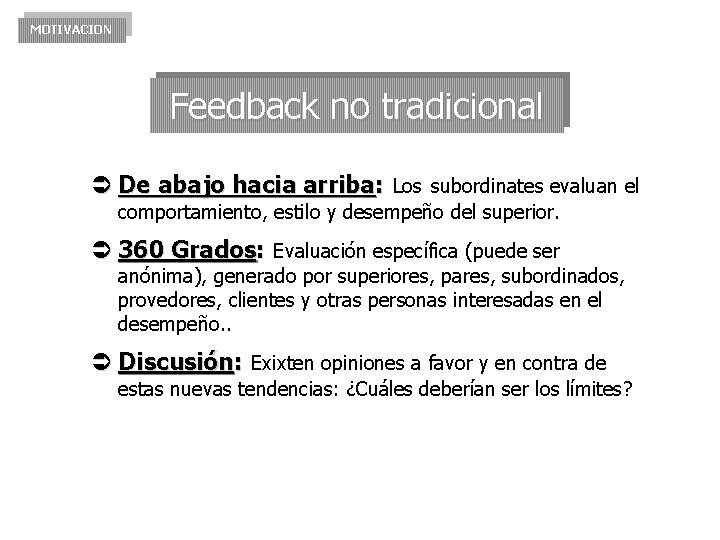 MOTIVACION

Feedback no tradicional

➲ De abajo hacia arriba: Los subordinates evaluan el comportamiento, estilo y desempeño del superior.

➲ 360 Grados: Evaluación específica (puede ser anónima), generado por superiores, pares, subordinados, provedores, clientes y otras personas interesadas en el desempeño..

➲ Discusión: Exixten opiniones a favor y en contra de estas nuevas tendencias: ¿Cuáles deberían ser los límites?